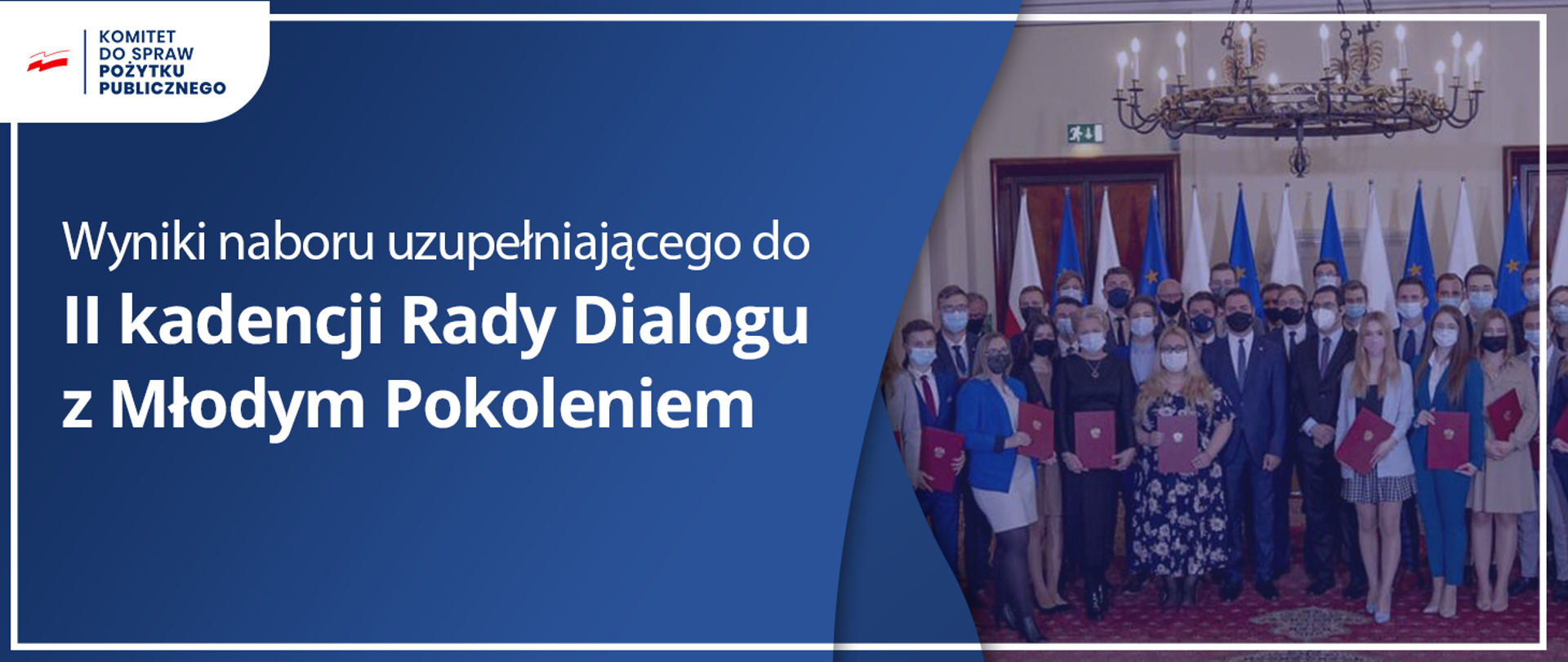 KOMITET DO SPRAW POŻYTKU PUBLICZNEGO

Wyniki naboru uzupełniającego do II kadencji Rady Dialogu z Młodym Pokoleniem